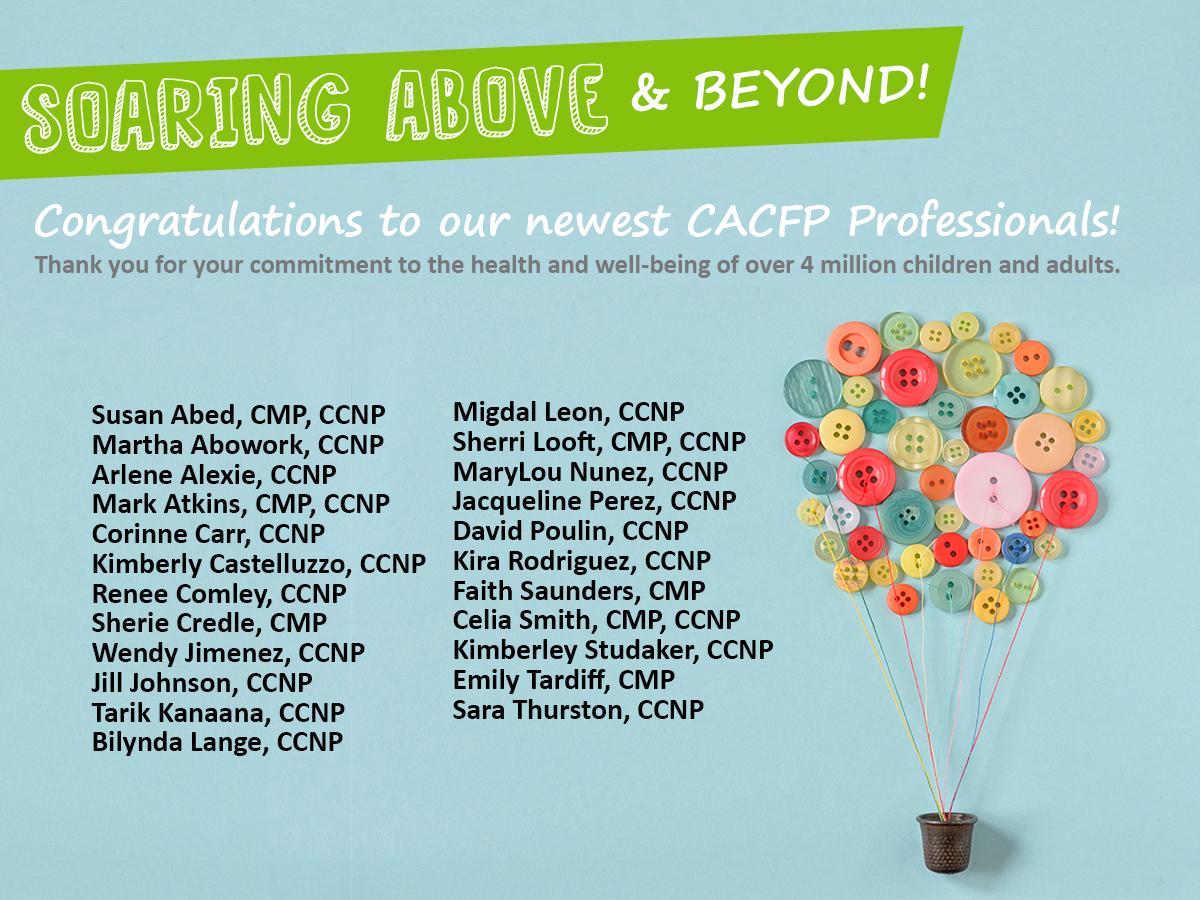 SOARING ABOVE & BEYOND!

Congratulations to our newest CACFP Professionals!
Thank you for your commitment to the health and well-being of over 4 million children and adults.

Susan Abed, CMP, CCNP
Martha Abowork, CCNP
Arlene Alexie, CCNP
Mark Atkins, CMP, CCNP
Corinne Carr, CCNP
Kimberly Castelluzzo, CCNP
Renee Comley, CCNP
Sherie Credle, CMP
Wendy Jimenez, CCNP
Jill Johnson, CCNP
Tarik Kanaana, CCNP
Bilynda Lange, CCNP

Migdal Leon, CCNP
Sherri Looft, CMP, CCNP
MaryLou Nunez, CCNP
Jacqueline Perez, CCNP
David Poulin, CCNP
Kira Rodriguez, CCNP
Faith Saunders, CMP
Celia Smith, CMP, CCNP
Kimberley Studaker, CCNP
Emily Tardiff, CMP
Sara Thurston, CCNP